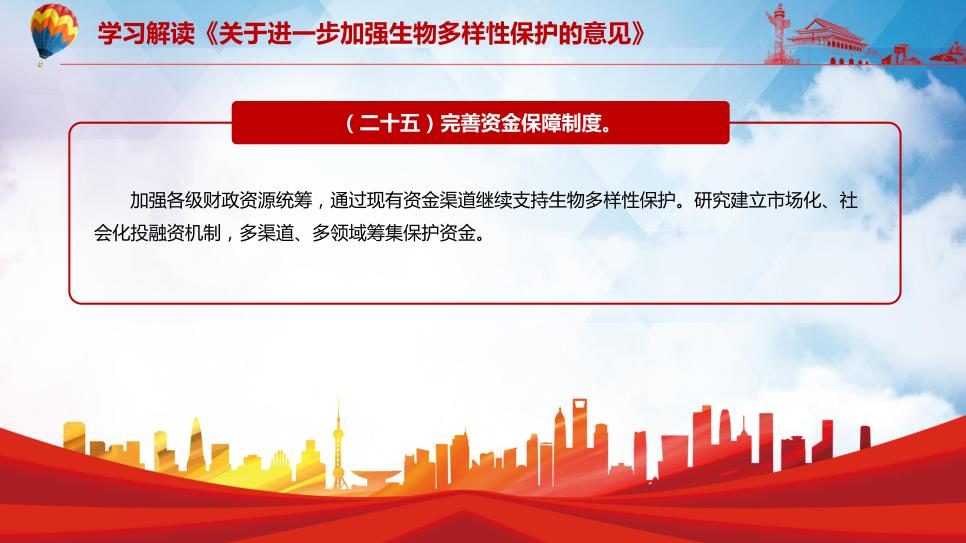 学习解读《关于进一步加强生物多样性保护的意见》

（二十五）完善资金保障制度。

加强各级财政资源统筹，通过现有资金渠道继续支持生物多样性保护。研究建立市场化、社会化投融资机制，多渠道、多领域筹集保护资金。